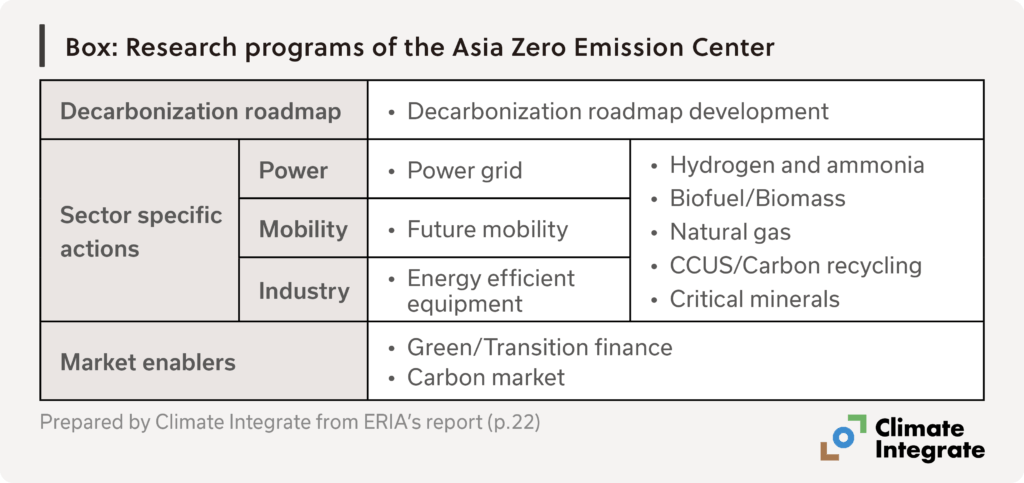 Box: Research programs of the Asia Zero Emission Center

| Decarbonization roadmap | | • Decarbonization roadmap development | |
|---|---|---|---|
| Sector specific actions | Power | • Power grid | • Hydrogen and ammonia • Biofuel/Biomass • Natural gas • CCUS/Carbon recycling • Critical minerals |
| | Mobility | • Future mobility | |
| | Industry | • Energy efficient equipment | |
| Market enablers | | • Green/Transition finance • Carbon market | |

Prepared by Climate Integrate from ERIA's report (p.22)

Climate Integrate